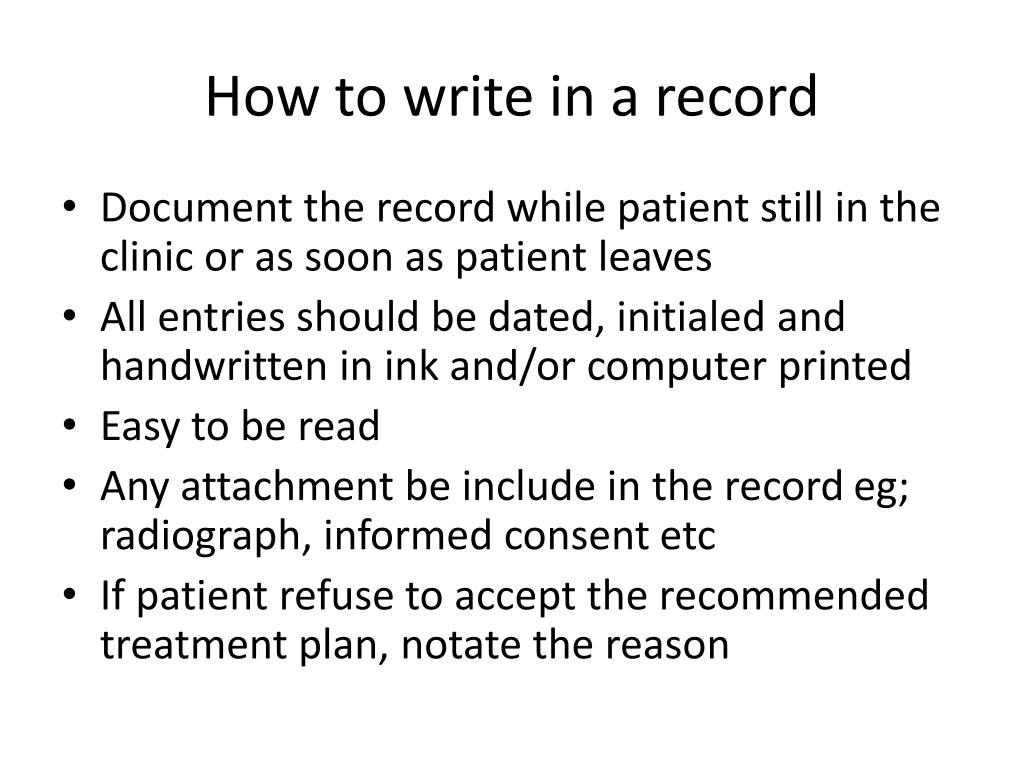 How to write in a record

• Document the record while patient still in the clinic or as soon as patient leaves
• All entries should be dated, initialed and handwritten in ink and/or computer printed
• Easy to be read
• Any attachment be include in the record eg; radiograph, informed consent etc
• If patient refuse to accept the recommended treatment plan, notate the reason